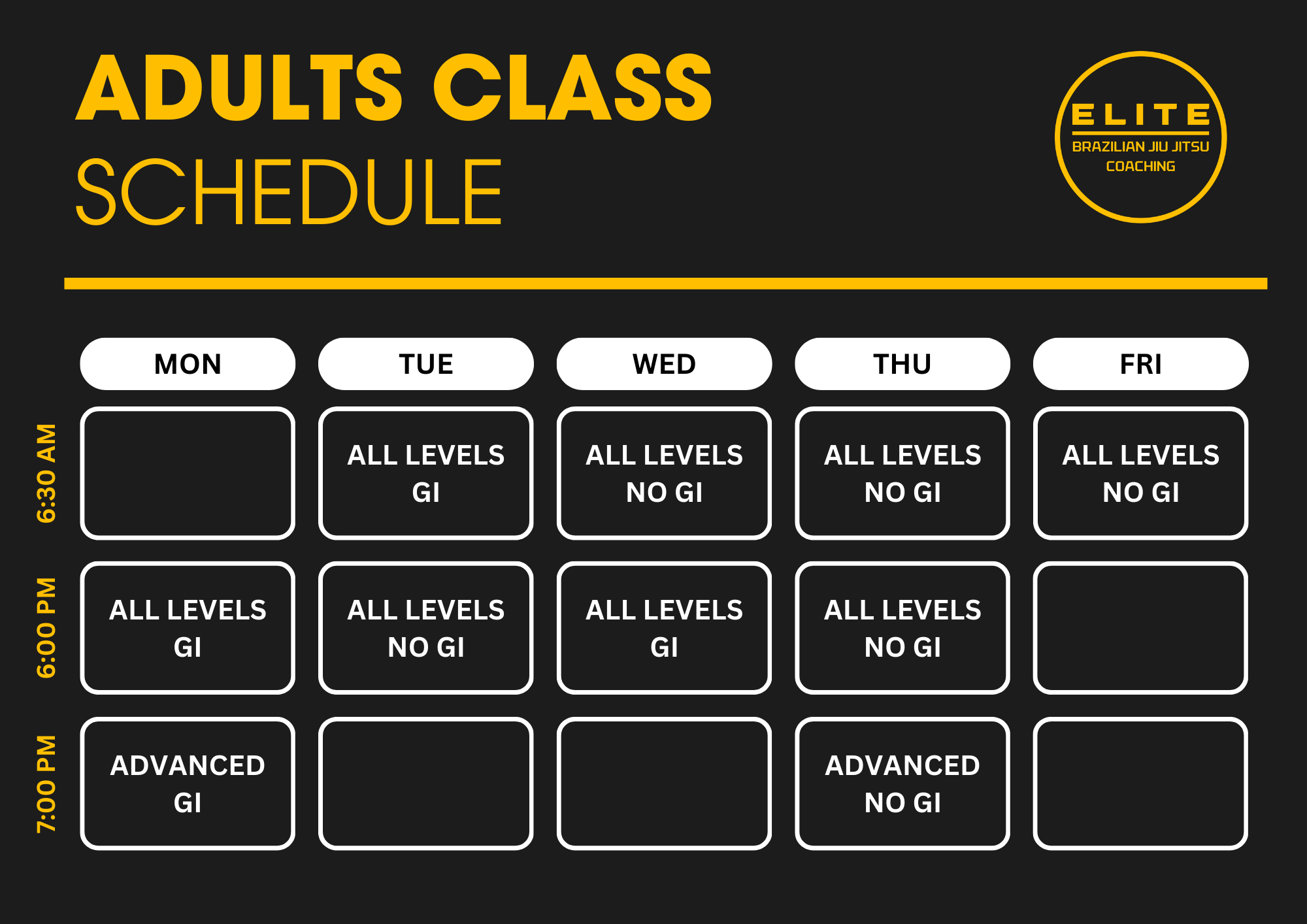 ADULTS CLASS
SCHEDULE

ELITE
BRAZILIAN JIU JITSU
COACHING

| | MON | TUE | WED | THU | FRI |
|---|---|---|---|---|---|
| 6:30 AM | | ALL LEVELS GI | ALL LEVELS NO GI | ALL LEVELS NO GI | ALL LEVELS NO GI |
| 6:00 PM | ALL LEVELS GI | ALL LEVELS NO GI | ALL LEVELS GI | ALL LEVELS NO GI | |
| 7:00 PM | ADVANCED GI | | | ADVANCED NO GI | |